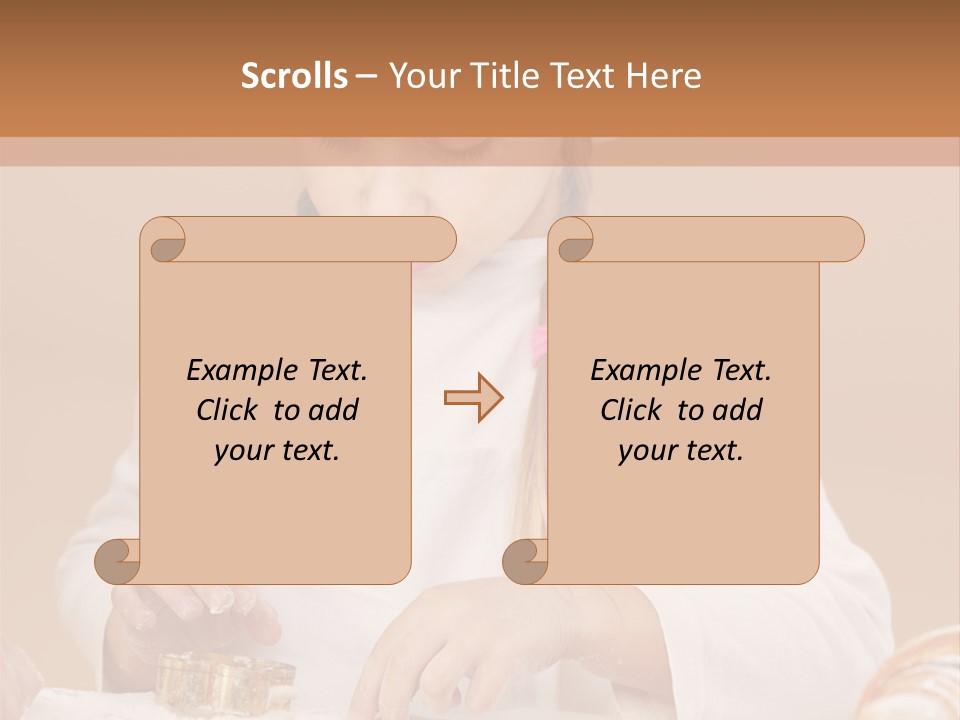 Scrolls – Your Title Text Here

Example Text. Click to add your text.

Example Text. Click to add your text.